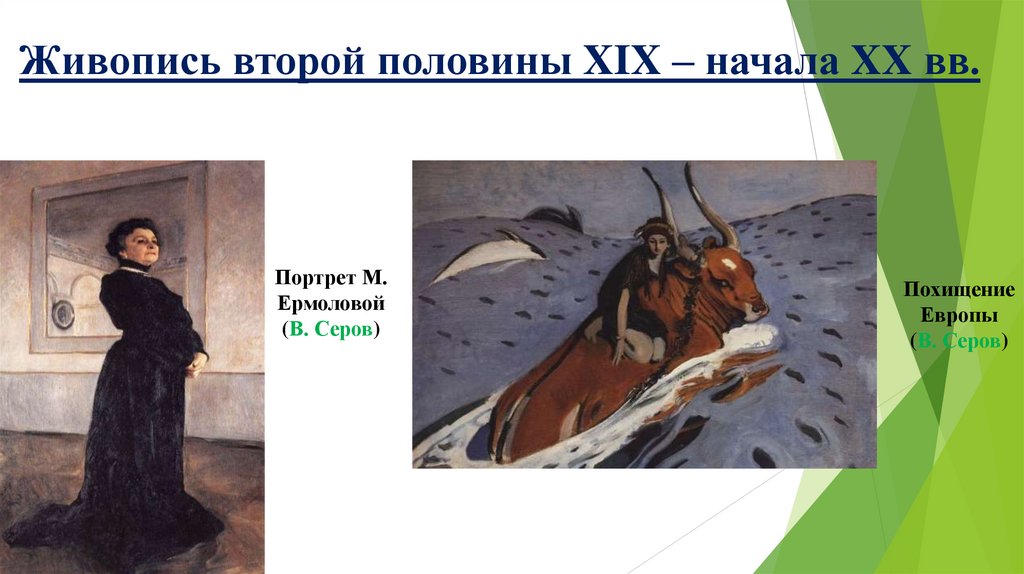 Живопись второй половины XIX – начала XX вв.

Портрет М. Ермоловой (В. Серов)

Похищение Европы (В. Серов)